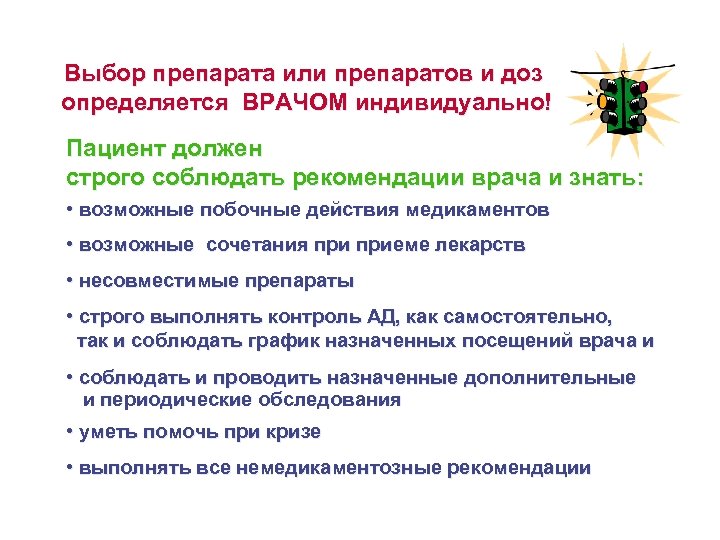 Выбор препарата или препаратов и доз определяется ВРАЧОМ индивидуально!

Пациент должен
строго соблюдать рекомендации врача и знать:

• возможные побочные действия медикаментов

• возможные сочетания при приеме лекарств

• несовместимые препараты

• строго выполнять контроль АД, как самостоятельно, так и соблюдать график назначенных посещений врача и

• соблюдать и проводить назначенные дополнительные и периодические обследования

• уметь помочь при кризе

• выполнять все немедикаментозные рекомендации